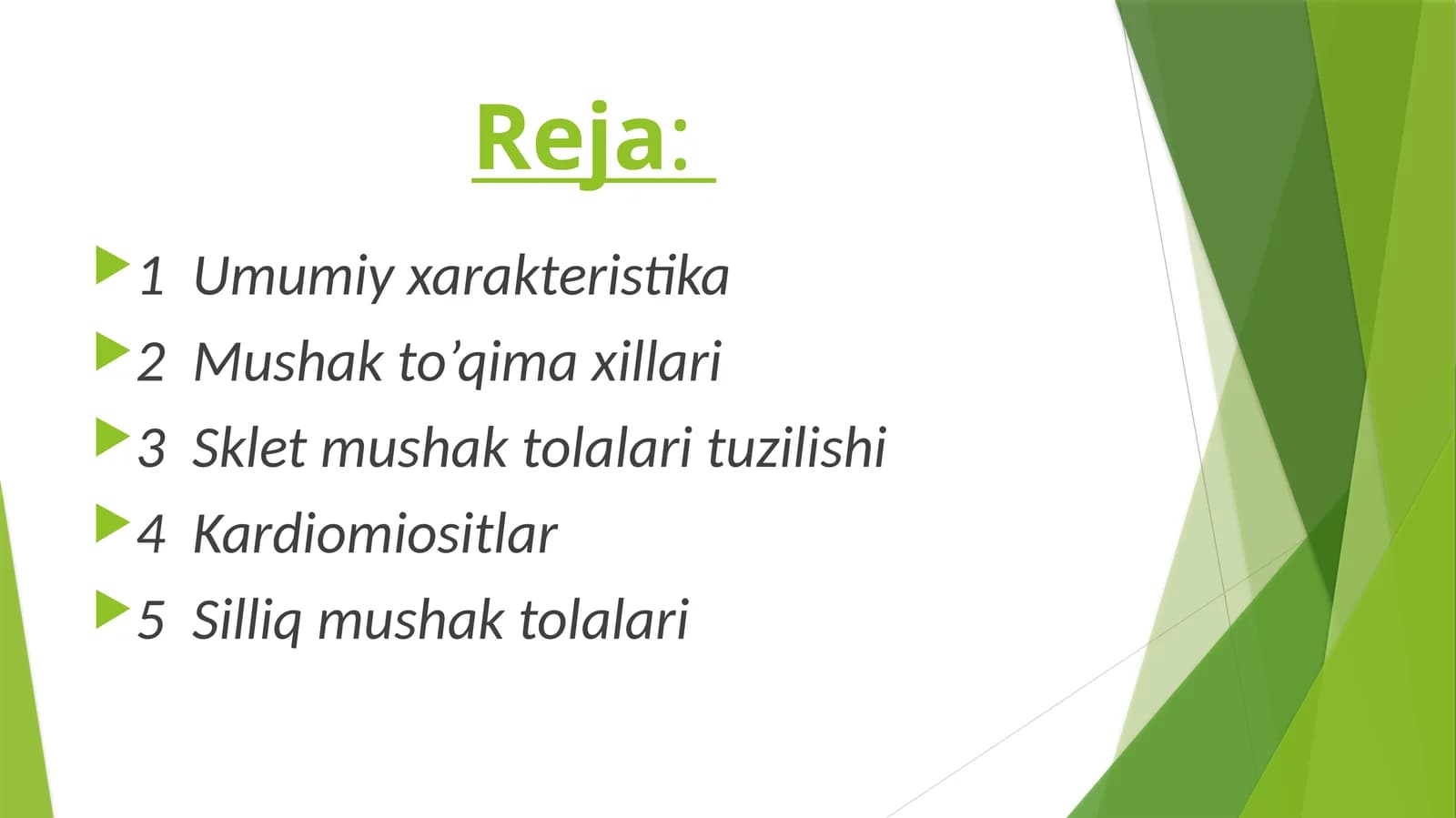 Reja:

1 Umumiy xarakteristika
2 Mushak to’qima xillari
3 Sklet mushak tolalari tuzilishi
4 Kardiomiositlar
5 Silliq mushak tolalari